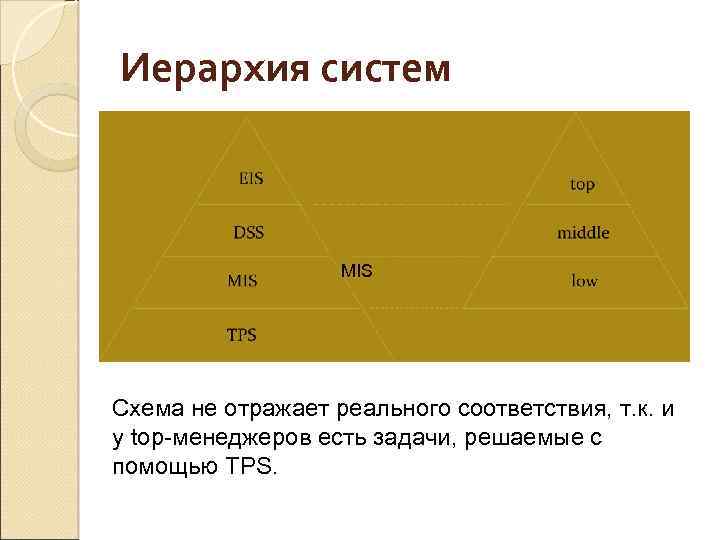 Иерархия систем

EIS

DSS

MIS

TPS

MIS

top

middle

low

Схема не отражает реального соответствия, т.к. и у top-менеджеров есть задачи, решаемые с помощью TPS.